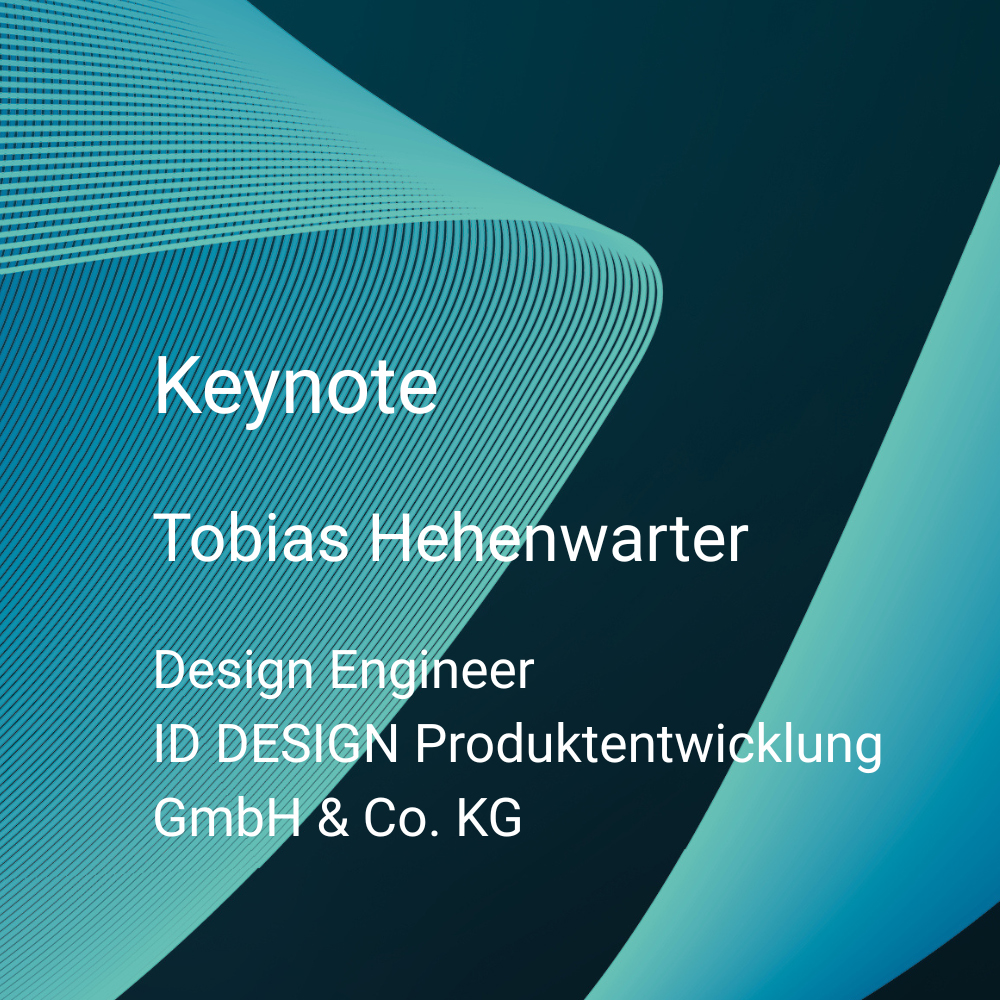 Keynote

Tobias Hehenwarter

Design Engineer
ID DESIGN Produktentwicklung
GmbH & Co. KG